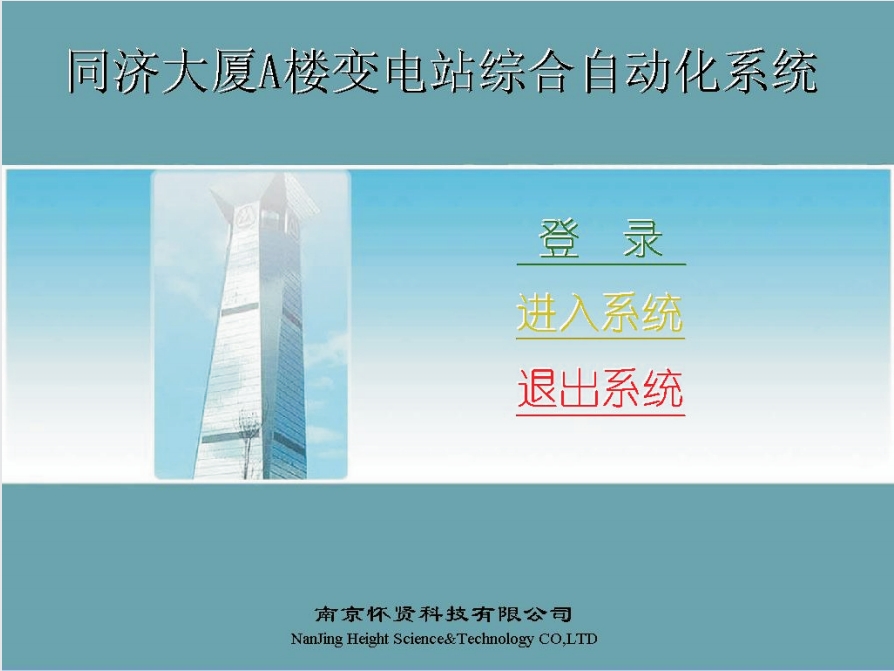 同济大厦A楼变电站综合自动化系统

登　录

进入系统

退出系统

南京怀贤科技有限公司
NanJing Height Science&Technology CO,LTD